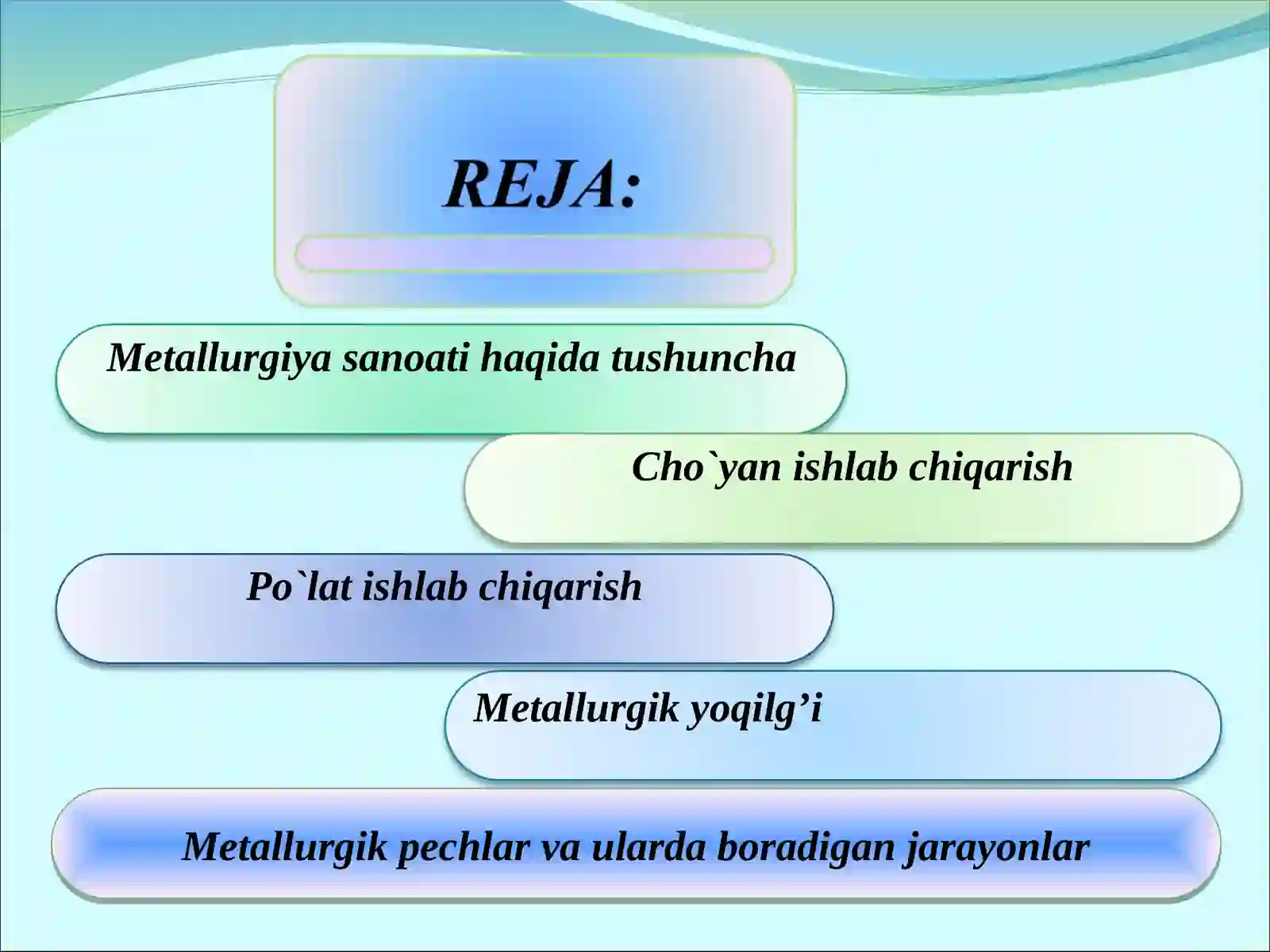 REJA:

Metallurgiya sanoati haqida tushuncha

Cho`yan ishlab chiqarish

Po`lat ishlab chiqarish

Metallurgik yoqilg’i

Metallurgik pechlar va ularda boradigan jarayonlar